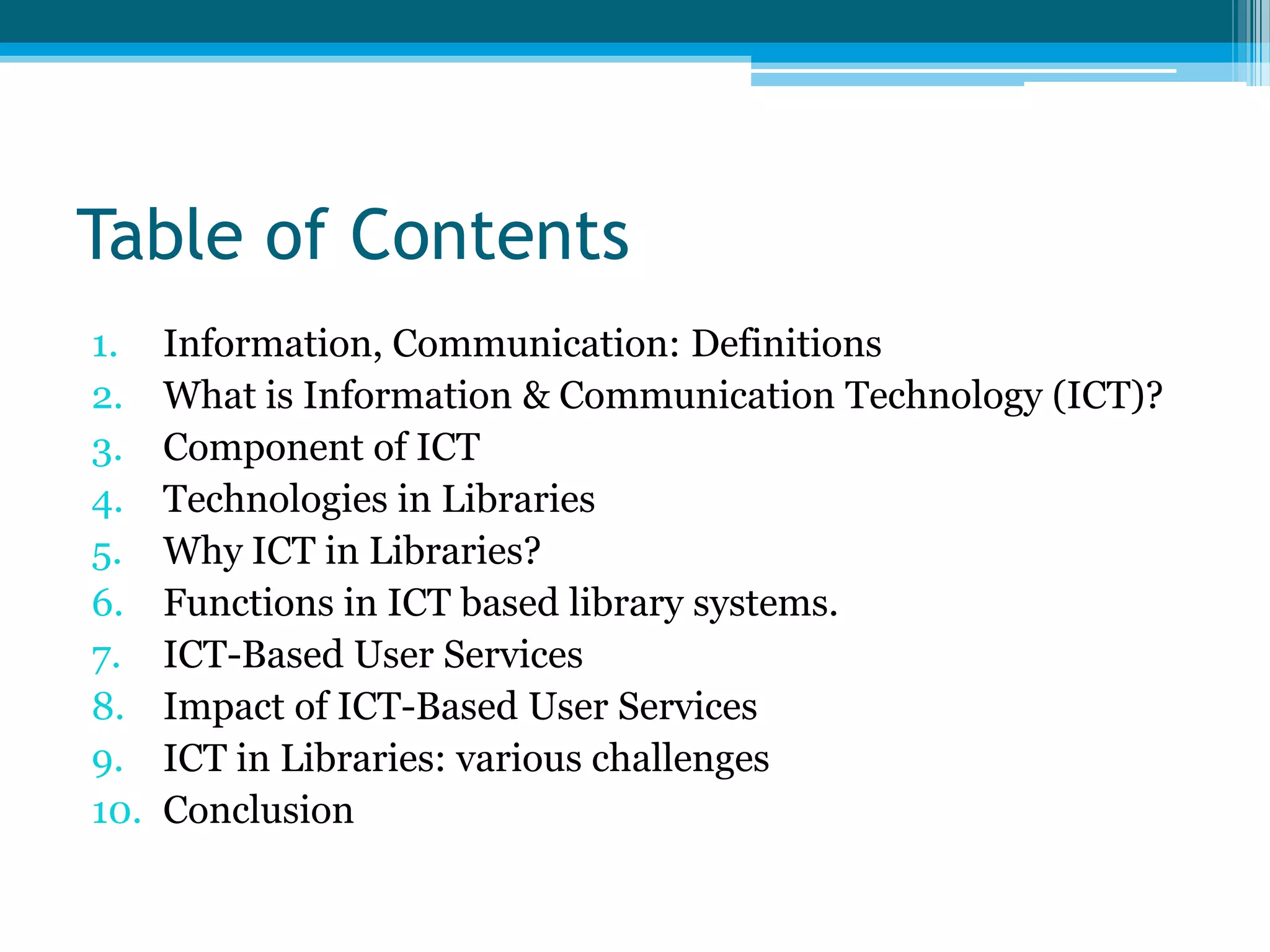 Table of Contents

1. Information, Communication: Definitions
2. What is Information & Communication Technology (ICT)?
3. Component of ICT
4. Technologies in Libraries
5. Why ICT in Libraries?
6. Functions in ICT based library systems.
7. ICT-Based User Services
8. Impact of ICT-Based User Services
9. ICT in Libraries: various challenges
10. Conclusion